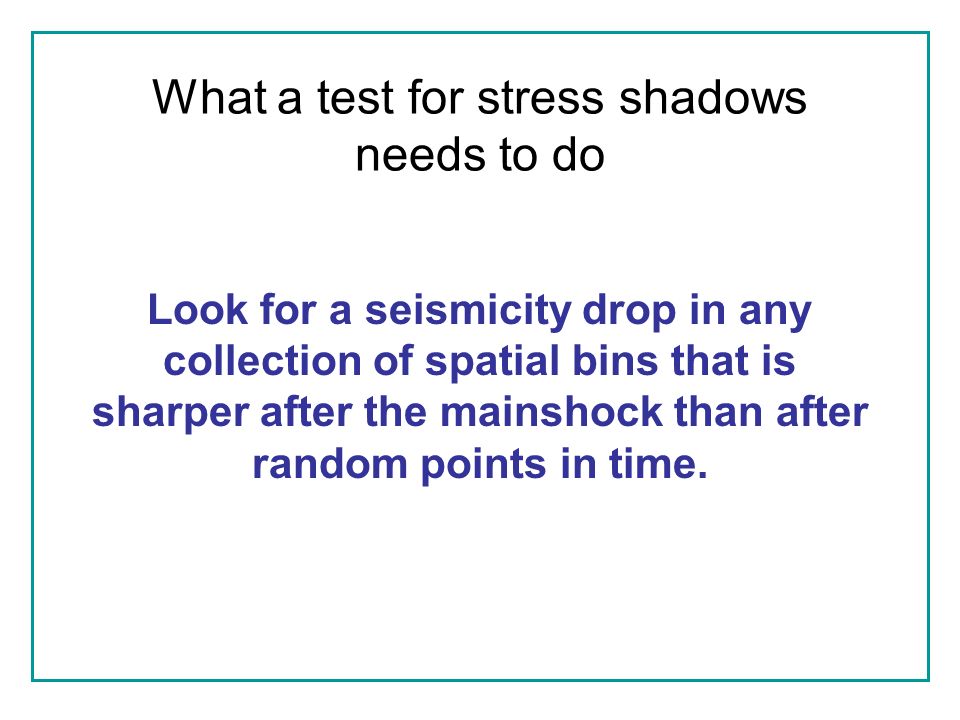 What a test for stress shadows needs to do

Look for a seismicity drop in any collection of spatial bins that is sharper after the mainshock than after random points in time.